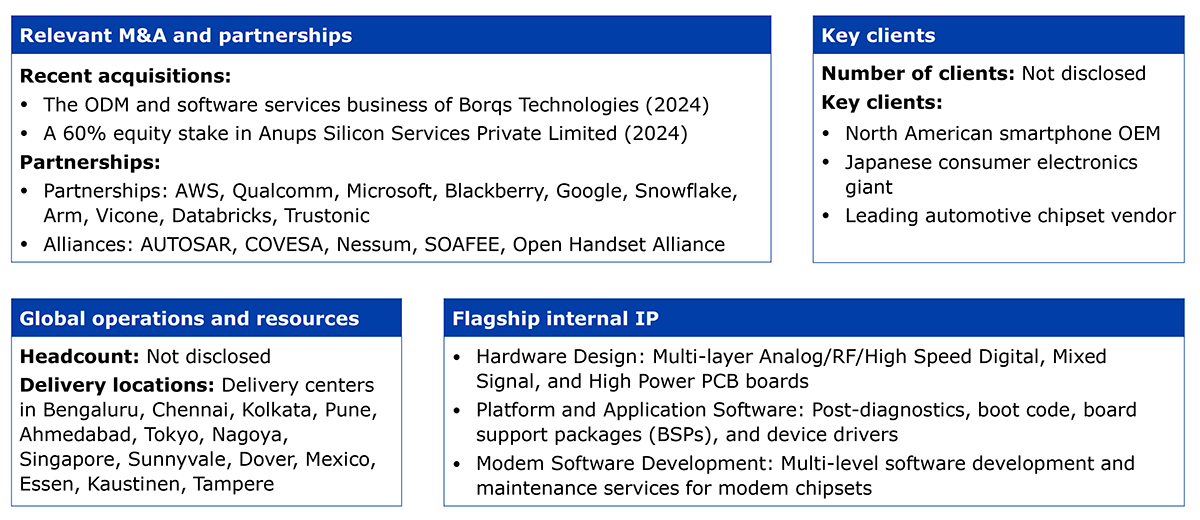 Relevant M&A and partnerships

Recent acquisitions:
• The ODM and software services business of Borqs Technologies (2024)
• A 60% equity stake in Anups Silicon Services Private Limited (2024)

Partnerships:
• Partnerships: AWS, Qualcomm, Microsoft, Blackberry, Google, Snowflake, Arm, Vicone, Databricks, Trustonic
• Alliances: AUTOSAR, COVESA, Nessum, SOAFEE, Open Handset Alliance

Key clients

Number of clients: Not disclosed

Key clients:
• North American smartphone OEM
• Japanese consumer electronics giant
• Leading automotive chipset vendor

Global operations and resources

Headcount: Not disclosed

Delivery locations: Delivery centers in Bengaluru, Chennai, Kolkata, Pune, Ahmedabad, Tokyo, Nagoya, Singapore, Sunnyvale, Dover, Mexico, Essen, Kaustinen, Tampere

Flagship internal IP

• Hardware Design: Multi-layer Analog/RF/High Speed Digital, Mixed Signal, and High Power PCB boards
• Platform and Application Software: Post-diagnostics, boot code, board support packages (BSPs), and device drivers
• Modem Software Development: Multi-level software development and maintenance services for modem chipsets